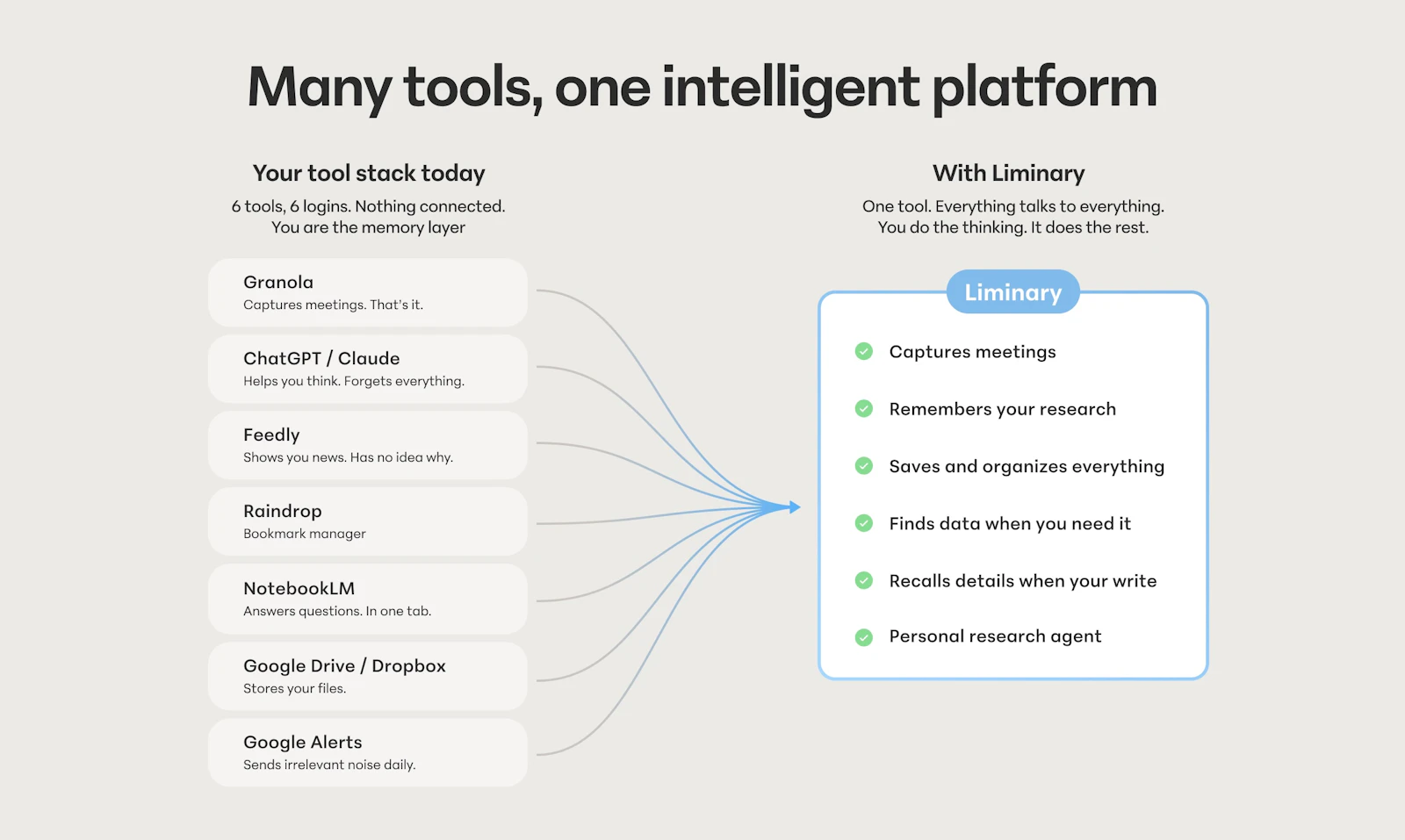 Many tools, one intelligent platform

Your tool stack today

6 tools, 6 logins. Nothing connected.
You are the memory layer

Granola
Captures meetings. That's it.

ChatGPT / Claude
Helps you think. Forgets everything.

Feedly
Shows you news. Has no idea why.

Raindrop
Bookmark manager

NotebookLM
Answers questions. In one tab.

Google Drive / Dropbox
Stores your files.

Google Alerts
Sends irrelevant noise daily.

With Liminary

One tool. Everything talks to everything.
You do the thinking. It does the rest.

Liminary

Captures meetings

Remembers your research

Saves and organizes everything

Finds data when you need it

Recalls details when your write

Personal research agent